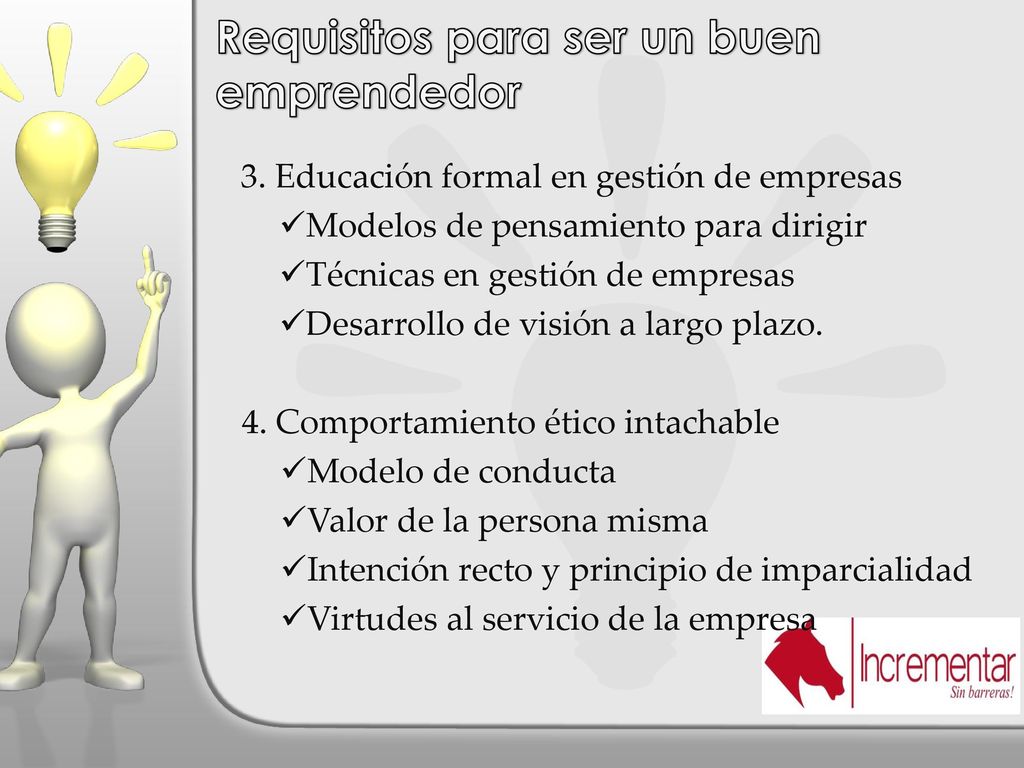 Requisitos para ser un buen emprendedor

3. Educación formal en gestión de empresas
✓Modelos de pensamiento para dirigir
✓Técnicas en gestión de empresas
✓Desarrollo de visión a largo plazo.

4. Comportamiento ético intachable
✓Modelo de conducta
✓Valor de la persona misma
✓Intención recto y principio de imparcialidad
✓Virtudes al servicio de la empresa

Incrementar
Sin barreras!